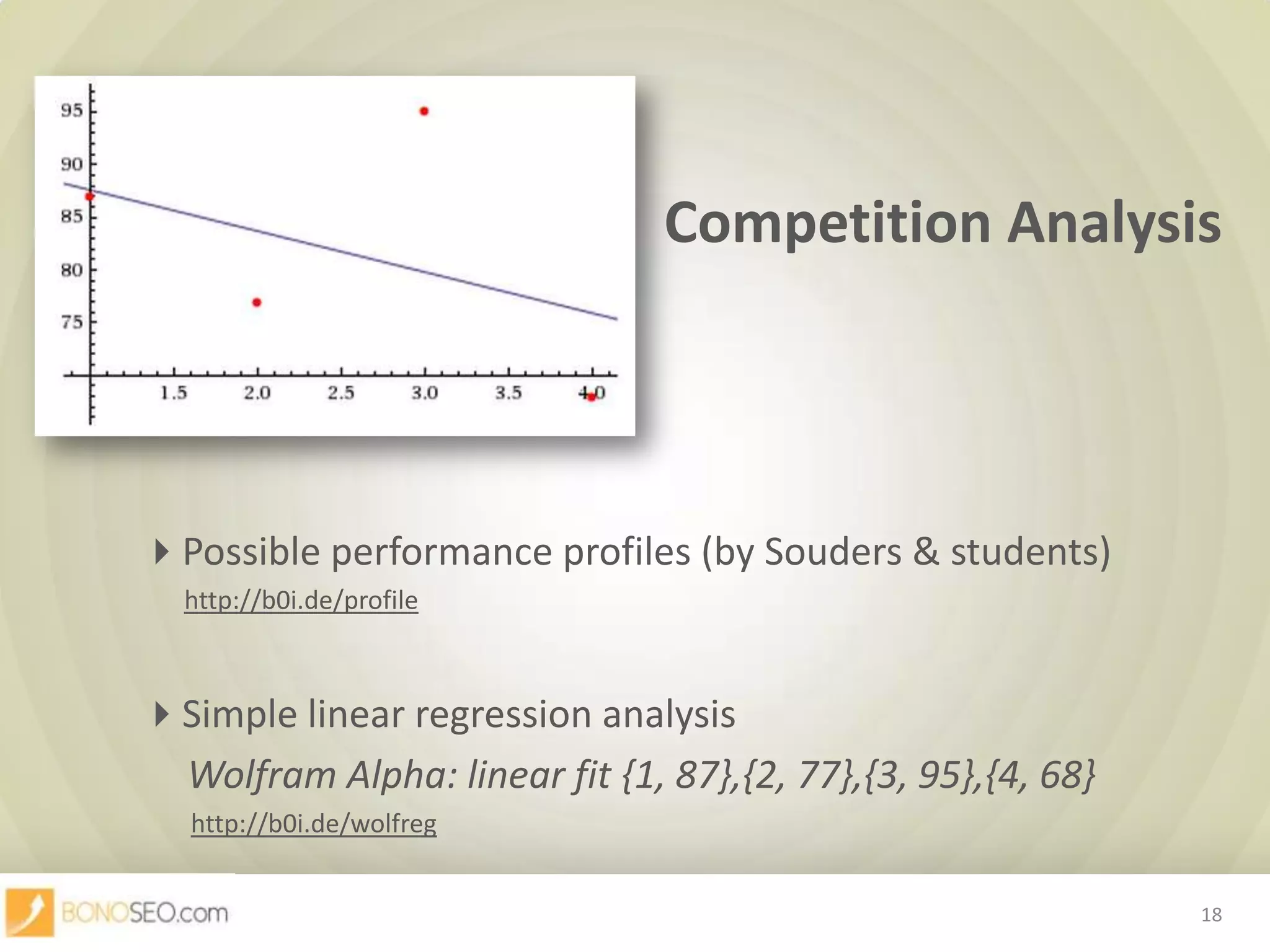 95
90
85
80
75
1.5
2.0
2.5
3.0
3.5
4.0

Competition Analysis

Possible performance profiles (by Souders & students)
http://b0i.de/profile

Simple linear regression analysis
Wolfram Alpha: linear fit {1, 87},{2, 77},{3, 95},{4, 68}
http://b0i.de/wolfreg

BONOSEO.com

18